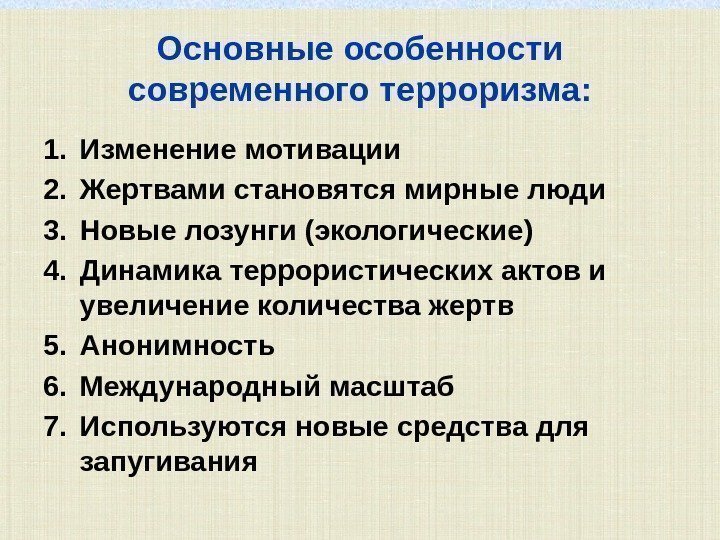 Основные особенности современного терроризма:

1. Изменение мотивации
2. Жертвами становятся мирные люди
3. Новые лозунги (экологические)
4. Динамика террористических актов и увеличение количества жертв
5. Анонимность
6. Международный масштаб
7. Используются новые средства для запугивания